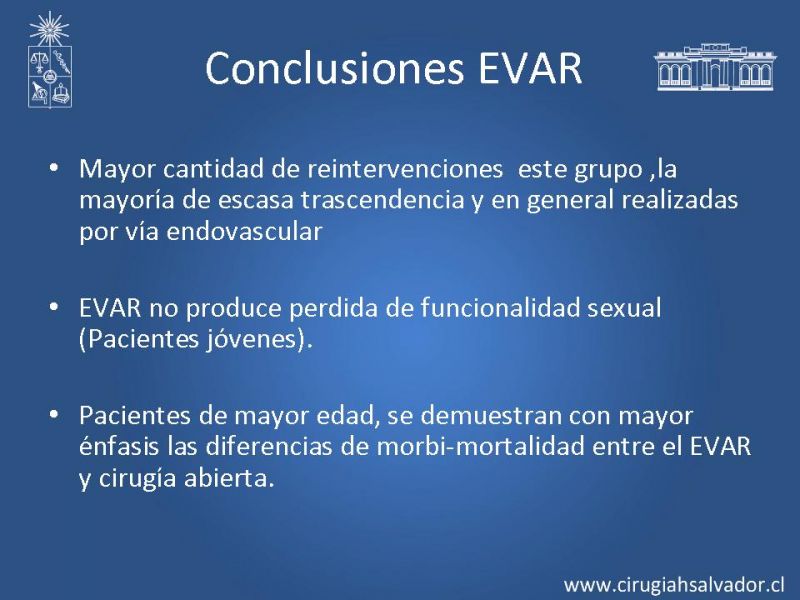 Conclusiones EVAR

• Mayor cantidad de reintervenciones  este grupo ,la mayoría de escasa trascendencia y en general realizadas por vía endovascular

• EVAR no produce perdida de funcionalidad sexual (Pacientes jóvenes).

• Pacientes de mayor edad, se demuestran con mayor énfasis las diferencias de morbi-mortalidad entre el EVAR y cirugía abierta.

www.cirugiahsalvador.cl